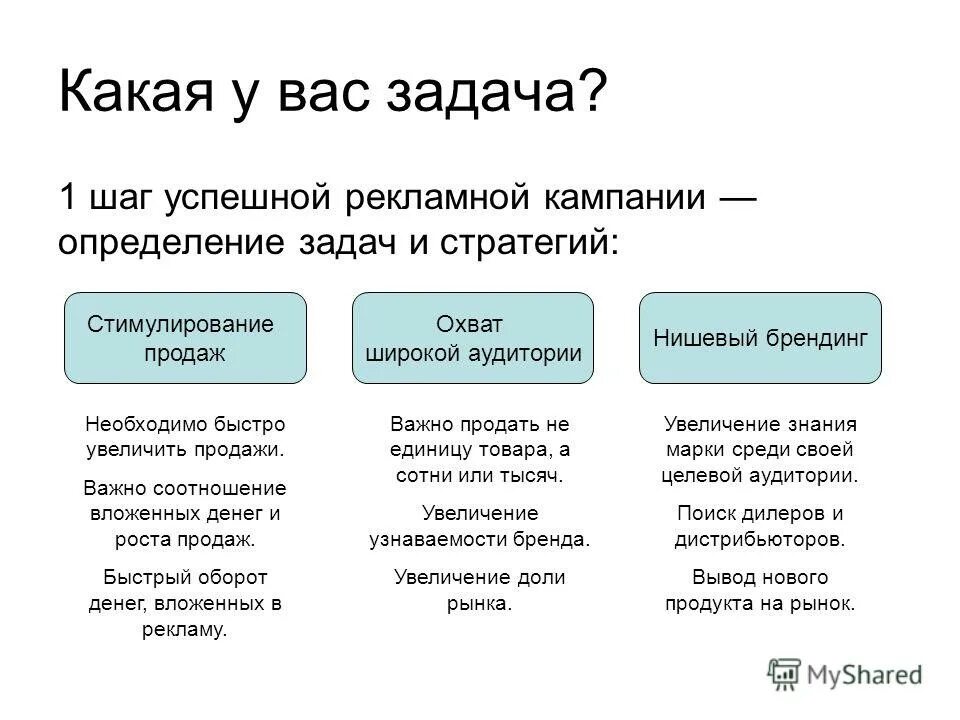 Какая у вас задача?

1 шаг успешной рекламной кампании — определение задач и стратегий:

Стимулирование продаж

Необходимо быстро увеличить продажи.

Важно соотношение вложенных денег и роста продаж.

Быстрый оборот денег, вложенных в рекламу.

Охват широкой аудитории

Важно продать не единицу товара, а сотни или тысяч.

Увеличение узнаваемости бренда.

Увеличение доли рынка.

Нишевый брендинг

Увеличение знания марки среди своей целевой аудитории.

Поиск дилеров и дистрибьюторов.

Вывод нового продукта на рынок.

MyShared